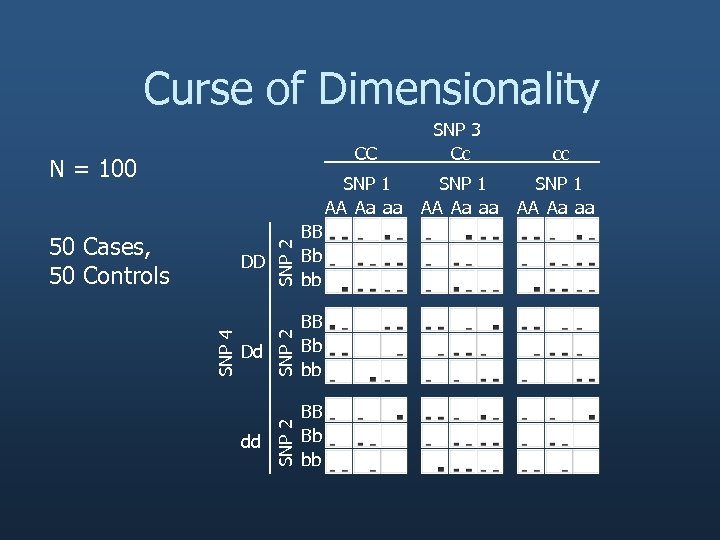 Curse of Dimensionality

N = 100

50 Cases,
50 Controls

SNP 3

CC Cc cc

SNP 1 SNP 1 SNP 1

AA Aa aa AA Aa aa AA Aa aa

SNP 4

DD SNP 2 BB Bb bb

Dd SNP 2 BB Bb bb

dd SNP 2 BB Bb bb